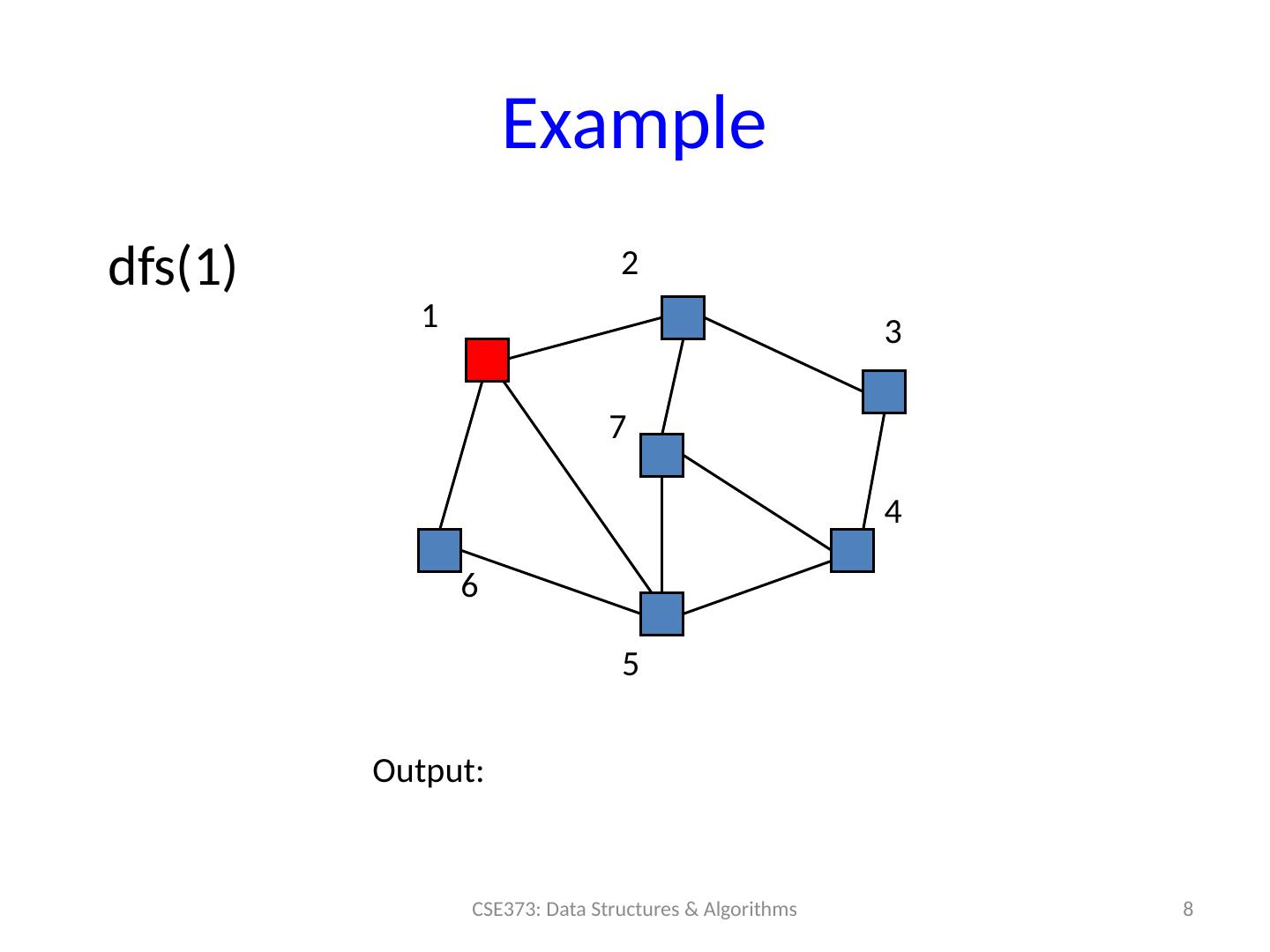 Example

dfs(1)

2

1

3

7

4

6

5

Output:

CSE373: Data Structures & Algorithms

8